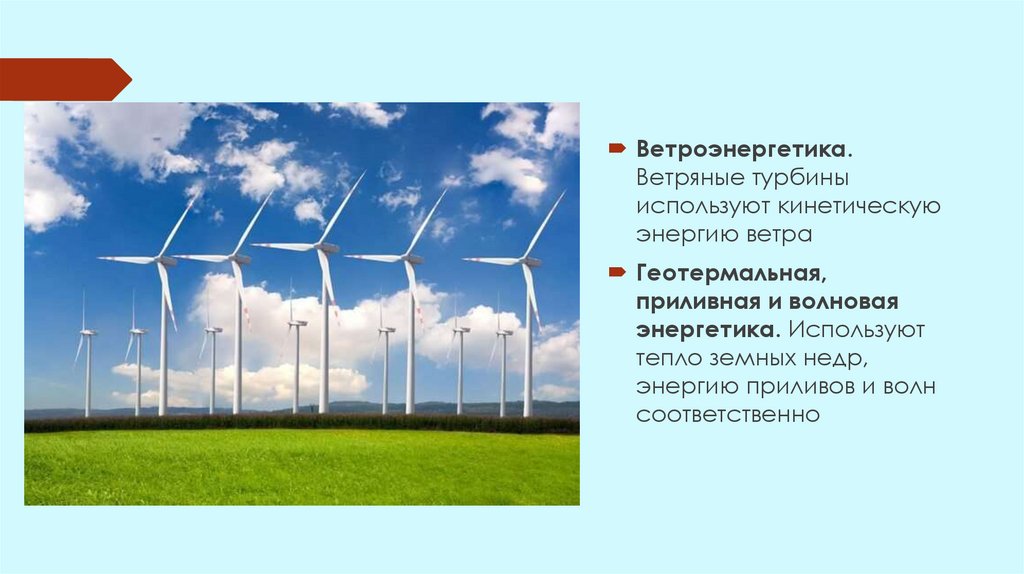 Ветроэнергетика. Ветряные турбины используют кинетическую энергию ветра

Геотермальная, приливная и волновая энергетика. Используют тепло земных недр, энергию приливов и волн соответственно